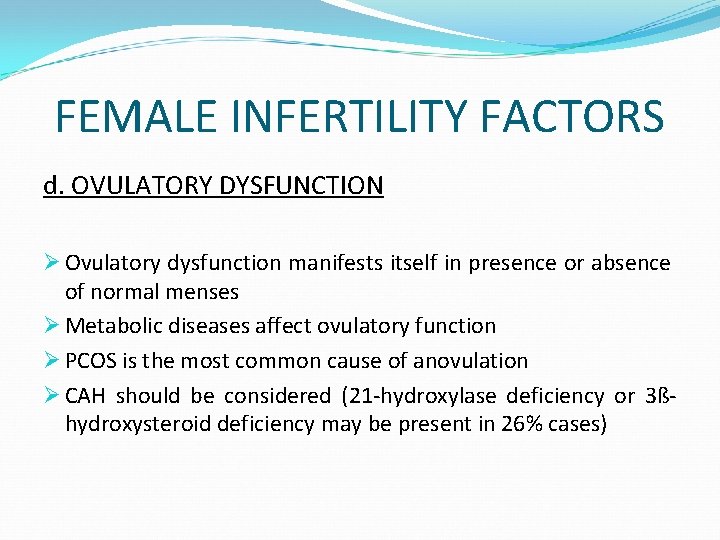 FEMALE INFERTILITY FACTORS

d. OVULATORY DYSFUNCTION

➢ Ovulatory dysfunction manifests itself in presence or absence of normal menses

➢ Metabolic diseases affect ovulatory function

➢ PCOS is the most common cause of anovulation

➢ CAH should be considered (21-hydroxylase deficiency or 3ß-hydroxysteroid deficiency may be present in 26% cases)